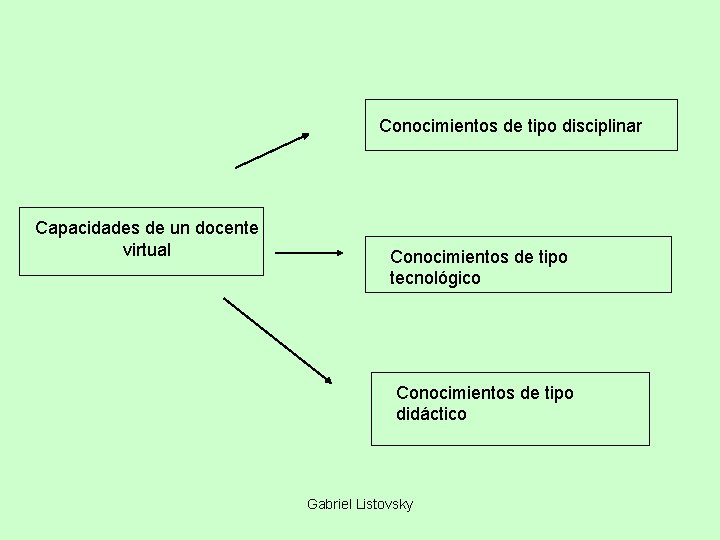 Capacidades de un docente virtual

Conocimientos de tipo disciplinar

Conocimientos de tipo tecnológico

Conocimientos de tipo didáctico

Gabriel Listovsky